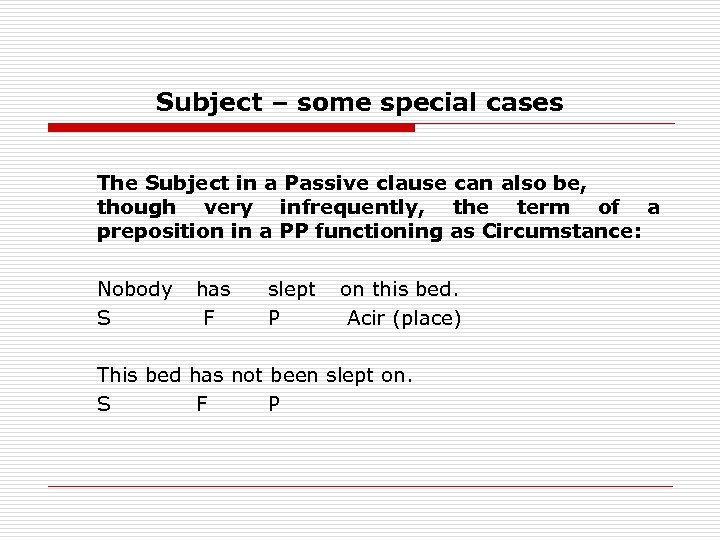 Subject – some special cases

The Subject in a Passive clause can also be, though very infrequently, the term of a preposition in a PP functioning as Circumstance:

Nobody has slept on this bed.
S F P Acir (place)

This bed has not been slept on.
S F P